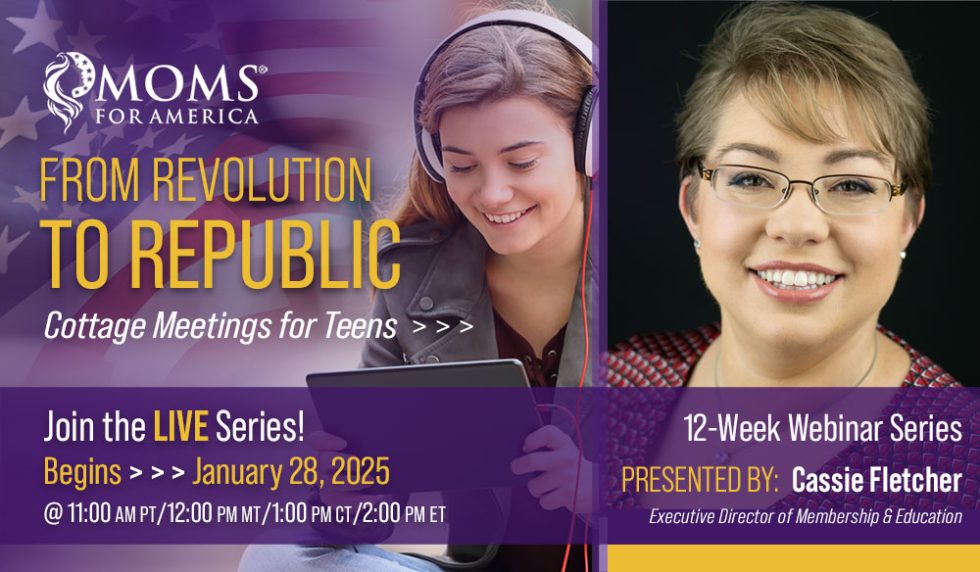 MOMS® FOR AMERICA

FROM REVOLUTION TO REPUBLIC

Cottage Meetings for Teens > > >

Join the LIVE Series!

Begins > > > January 28, 2025

@ 11:00 AM PT/12:00 PM MT/1:00 PM CT/2:00 PM ET

12-Week Webinar Series

PRESENTED BY: Cassie Fletcher

Executive Director of Membership & Education